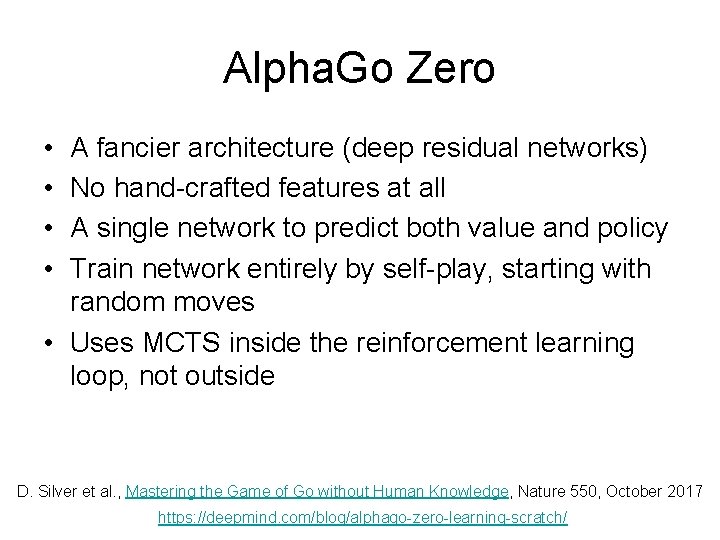 AlphaGo Zero

• A fancier architecture (deep residual networks)
• No hand-crafted features at all
• A single network to predict both value and policy
• Train network entirely by self-play, starting with random moves
• Uses MCTS inside the reinforcement learning loop, not outside

D. Silver et al., Mastering the Game of Go without Human Knowledge, Nature 550, October 2017
https://deepmind.com/blog/alphago-zero-learning-scratch/